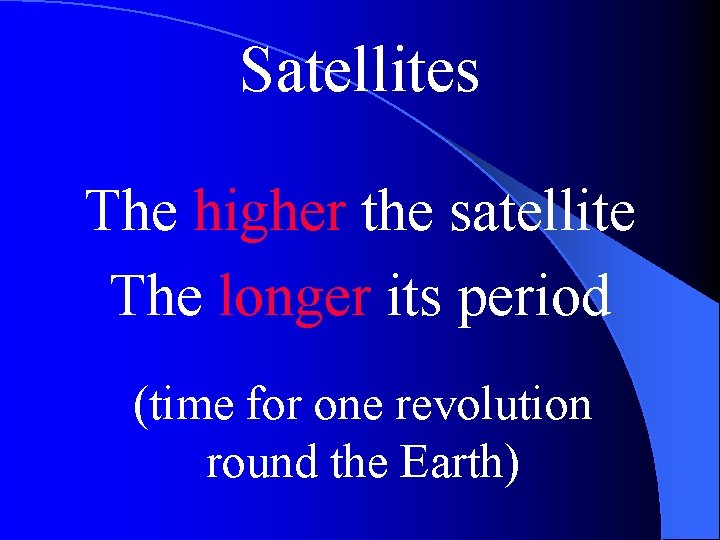 Satellites

The higher the satellite
The longer its period

(time for one revolution round the Earth)